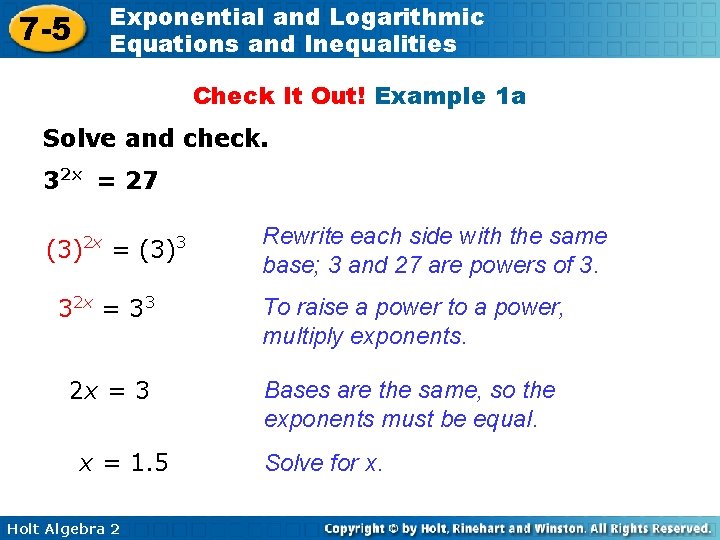 7-5 Exponential and Logarithmic Equations and Inequalities

Check It Out! Example 1a

Solve and check.

$3^{2x} = 27$

$(3)^{2x} = (3)^3$ Rewrite each side with the same base; 3 and 27 are powers of 3.

$3^{2x} = 3^3$ To raise a power to a power, multiply exponents.

$2x = 3$ Bases are the same, so the exponents must be equal.

$x = 1.5$ Solve for x.

Holt Algebra 2

Copyright © by Holt, Rinehart and Winston. All Rights Reserved.